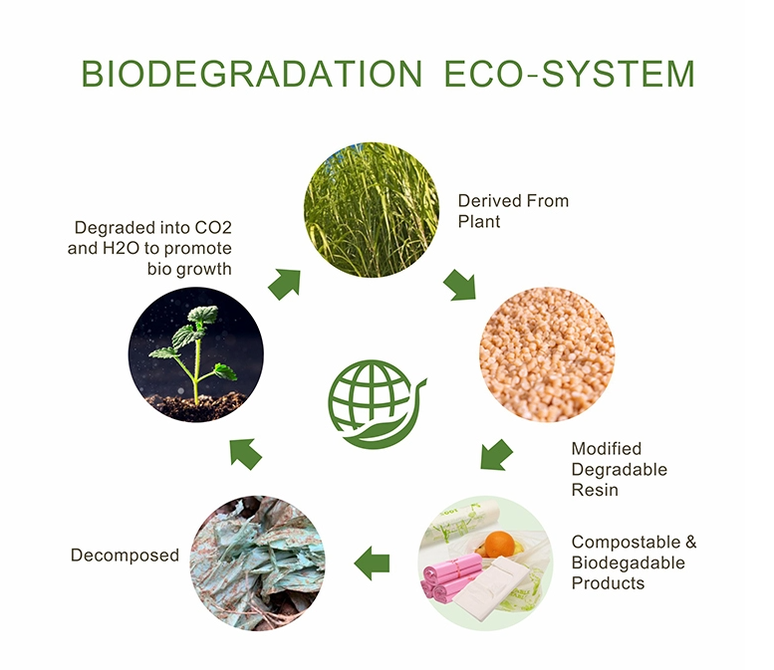 BIODEGRADATION ECO-SYSTEM

Derived From Plant

Modified Degradable Resin

Compostable & Biodegadable Products

Decomposed

Degraded into CO2 and H2O to promote bio growth